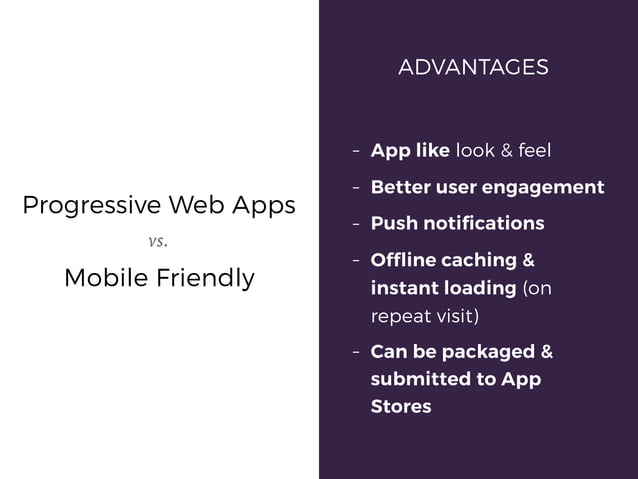 Progressive Web Apps

vs.

Mobile Friendly

ADVANTAGES

- App like look & feel
- Better user engagement
- Push notifications
- Offline caching & instant loading (on repeat visit)
- Can be packaged & submitted to App Stores